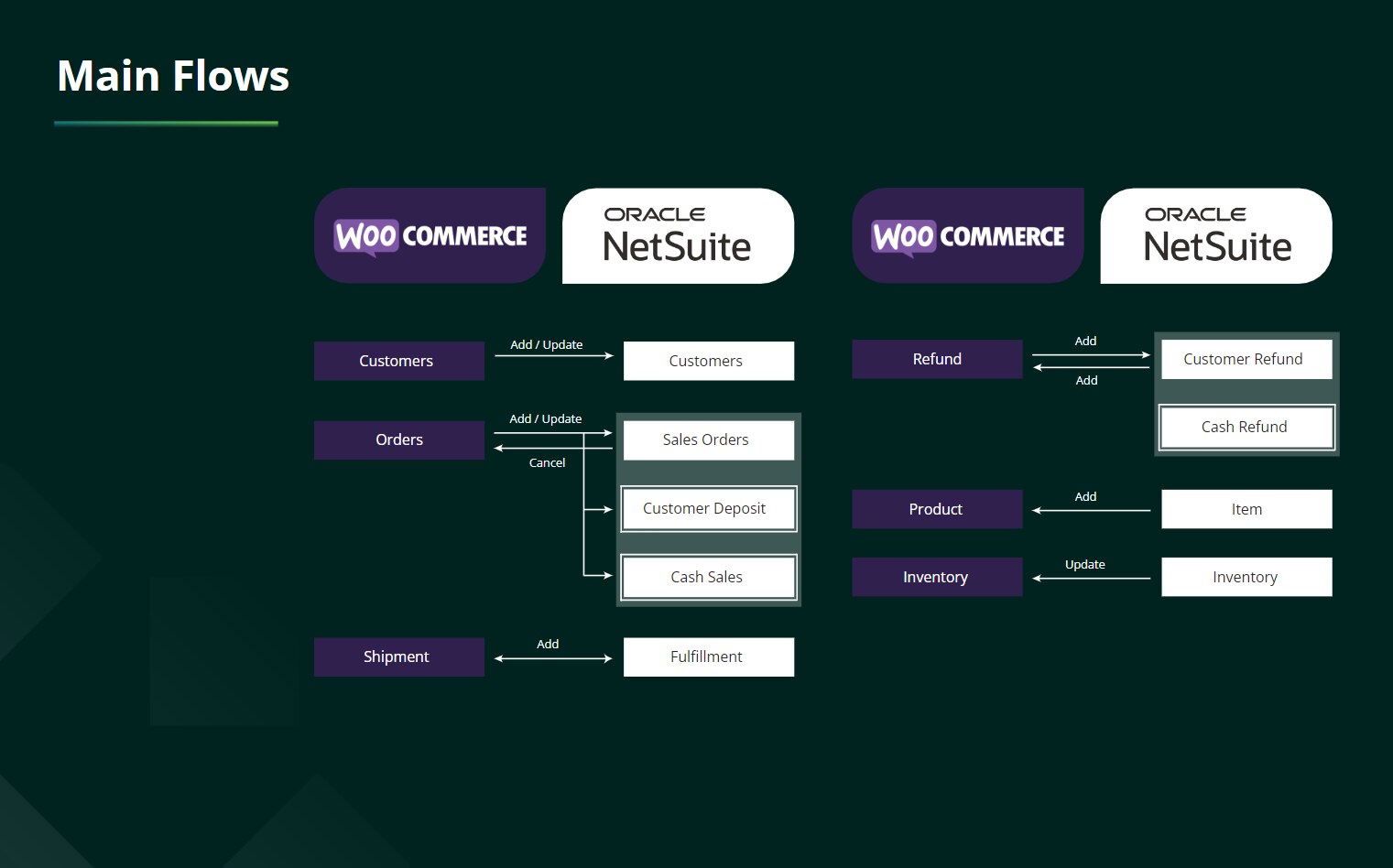 Main Flows

WOO COMMERCE
ORACLE NetSuite

Customers
Add / Update
Customers

Orders
Add / Update
Cancel
Sales Orders
Customer Deposit
Cash Sales

Shipment
Add
Fulfillment

WOO COMMERCE
ORACLE NetSuite

Refund
Add
Add
Customer Refund
Cash Refund

Product
Add
Item

Inventory
Update
Inventory